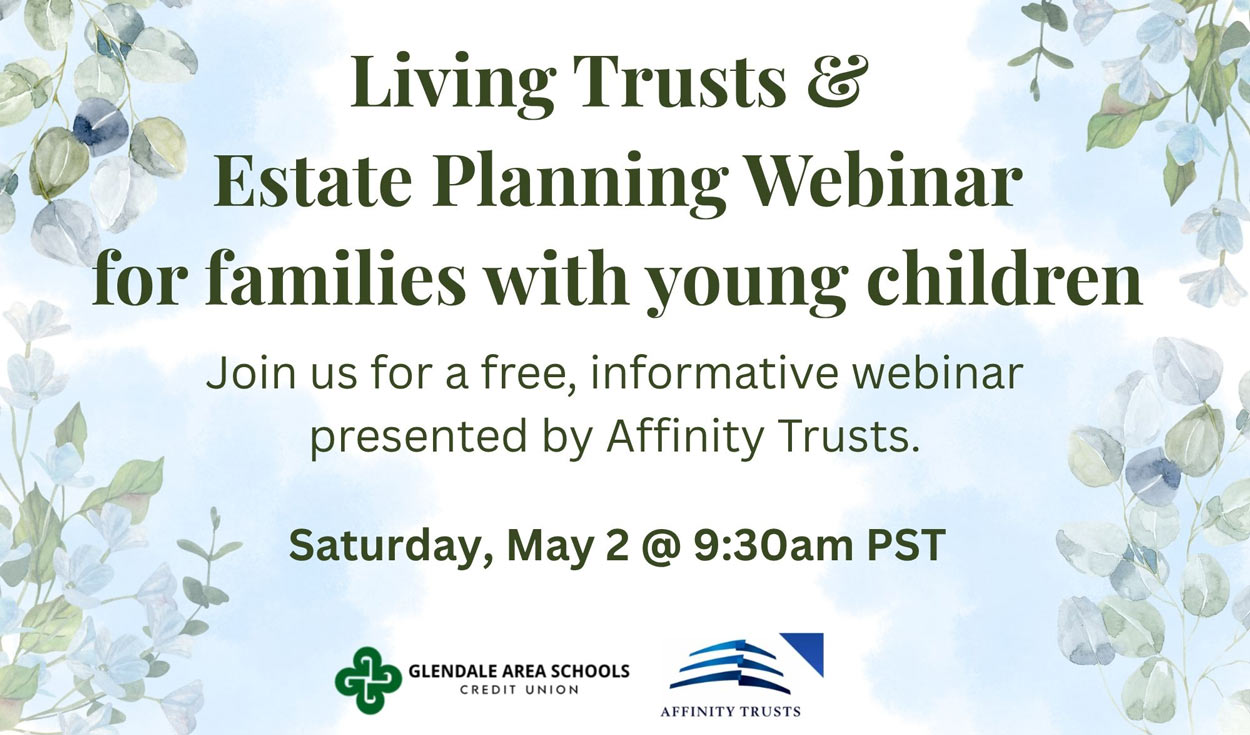 Living Trusts &
Estate Planning Webinar
for families with young children

Join us for a free, informative webinar presented by Affinity Trusts.

Saturday, May 2 @ 9:30am PST

GLENDALE AREA SCHOOLS
CREDIT UNION

AFFINITY TRUSTS